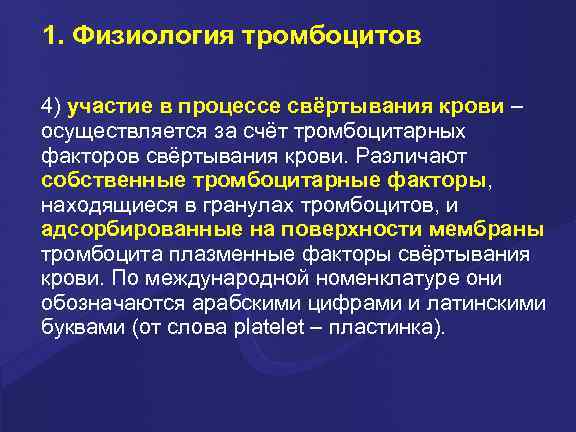 1. Физиология тромбоцитов

4) участие в процессе свёртывания крови – осуществляется за счёт тромбоцитарных факторов свёртывания крови. Различают собственные тромбоцитарные факторы, находящиеся в гранулах тромбоцитов, и адсорбированные на поверхности мембраны тромбоцита плазменные факторы свёртывания крови. По международной номенклатуре они обозначаются арабскими цифрами и латинскими буквами (от слова platelet – пластинка).